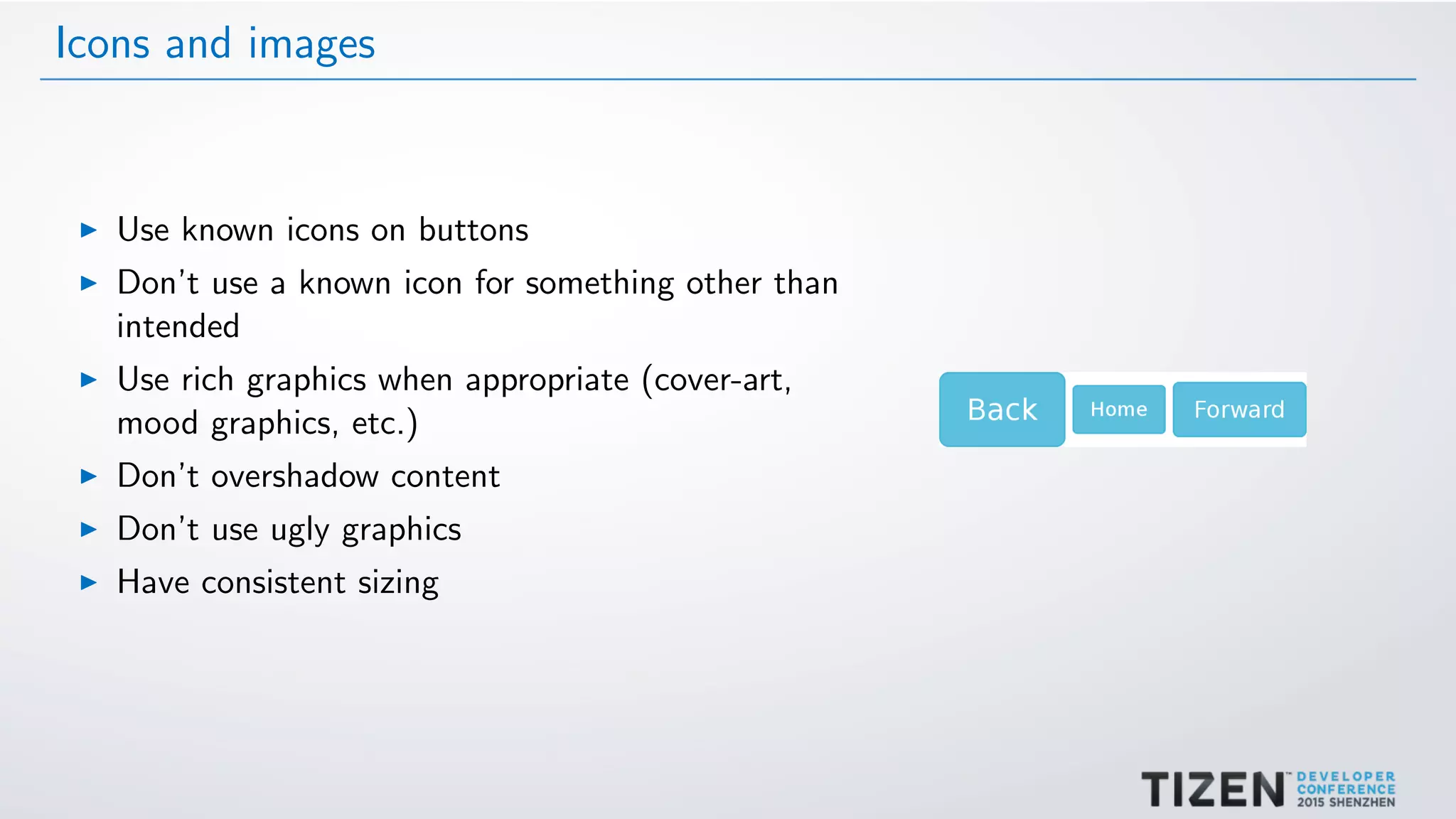 Icons and images

▶ Use known icons on buttons
▶ Don't use a known icon for something other than intended
▶ Use rich graphics when appropriate (cover-art, mood graphics, etc.)
▶ Don't overshadow content
▶ Don't use ugly graphics
▶ Have consistent sizing

Back Home Forward

TIZEN™ DEVELOPER CONFERENCE 2015 SHENZHEN